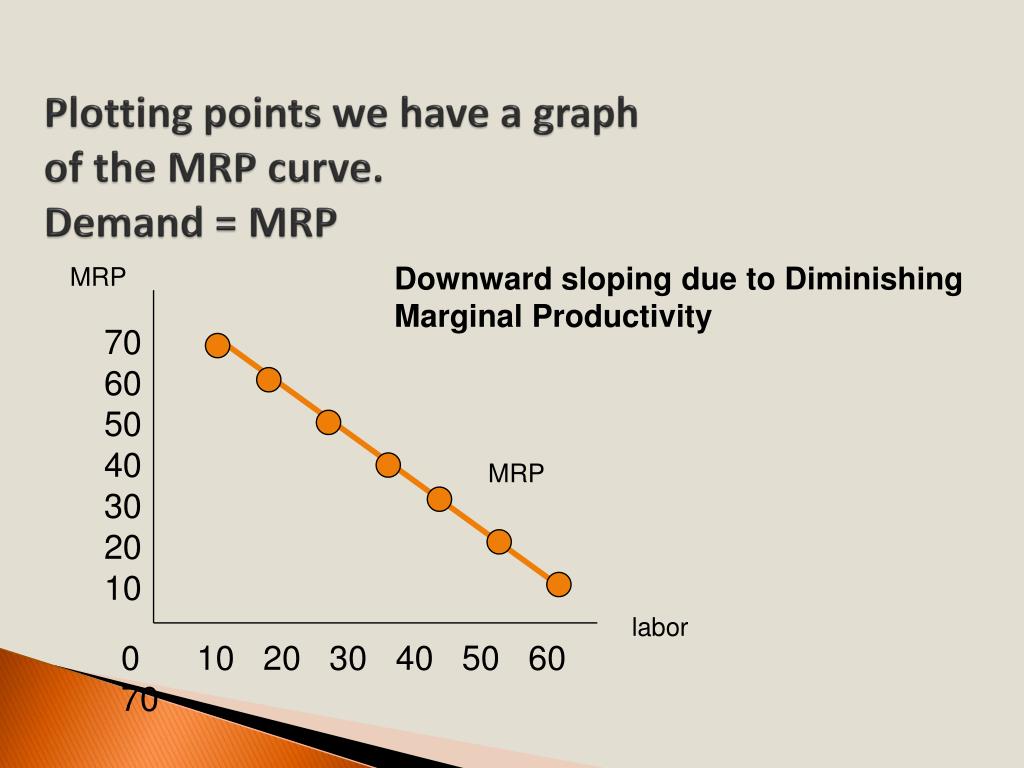 Plotting points we have a graph of the MRP curve.
Demand = MRP

MRP

Downward sloping due to Diminishing Marginal Productivity

70
60
50
40
30
20
10

MRP

labor

0 10 20 30 40 50 60 70